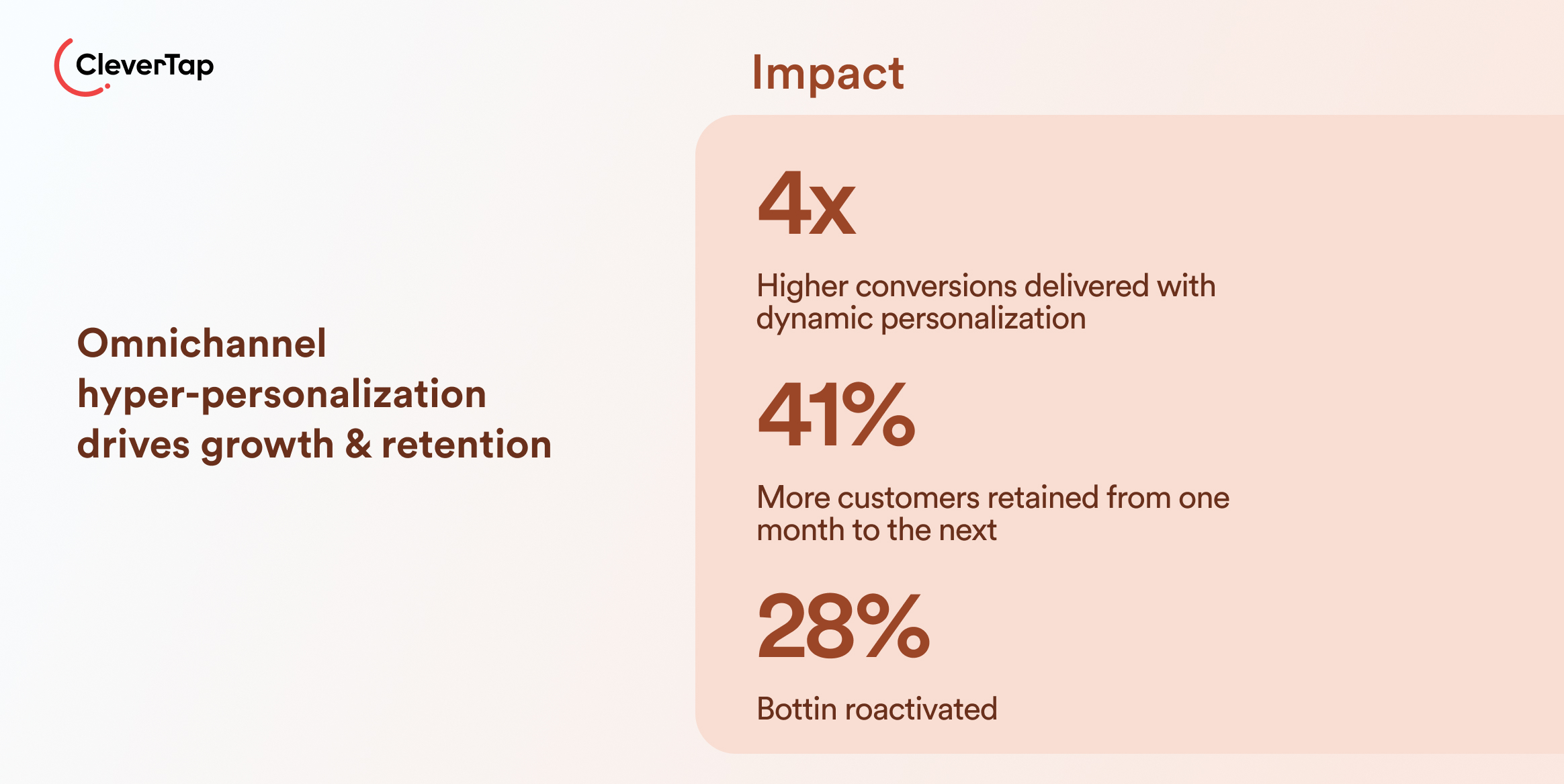 CleverTap

Omnichannel hyper-personalization drives growth & retention

Impact

4x

Higher conversions delivered with dynamic personalization

41%

More customers retained from one month to the next

28%

Bottin roactivated